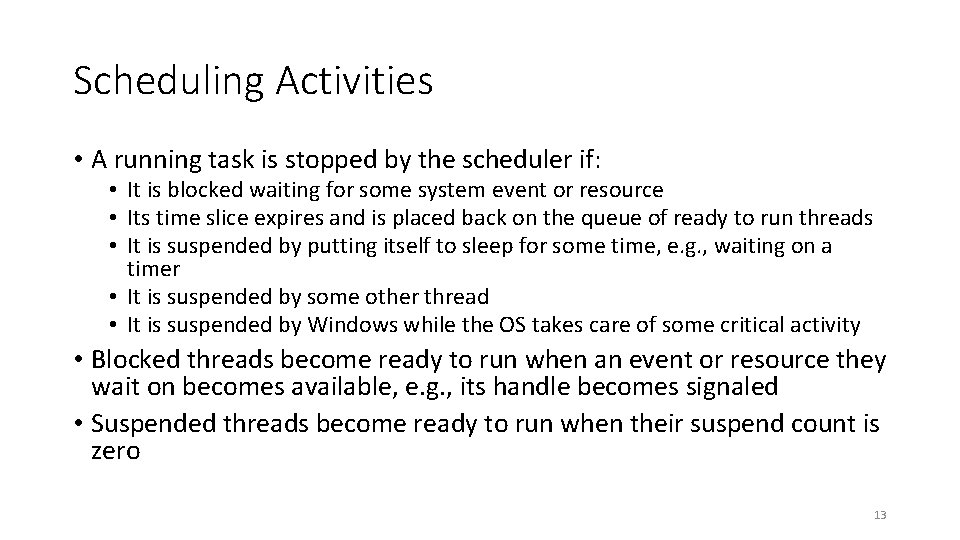 Scheduling Activities

• A running task is stopped by the scheduler if:
 • It is blocked waiting for some system event or resource
 • Its time slice expires and is placed back on the queue of ready to run threads
 • It is suspended by putting itself to sleep for some time, e.g., waiting on a timer
 • It is suspended by some other thread
 • It is suspended by Windows while the OS takes care of some critical activity
• Blocked threads become ready to run when an event or resource they wait on becomes available, e.g., its handle becomes signaled
• Suspended threads become ready to run when their suspend count is zero

13